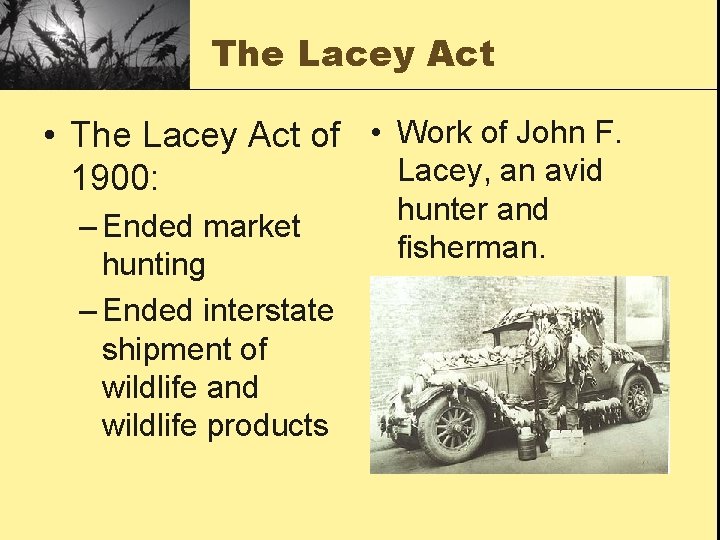 The Lacey Act

• The Lacey Act of 1900:
– Ended market hunting
– Ended interstate shipment of wildlife and wildlife products

• Work of John F. Lacey, an avid hunter and fisherman.